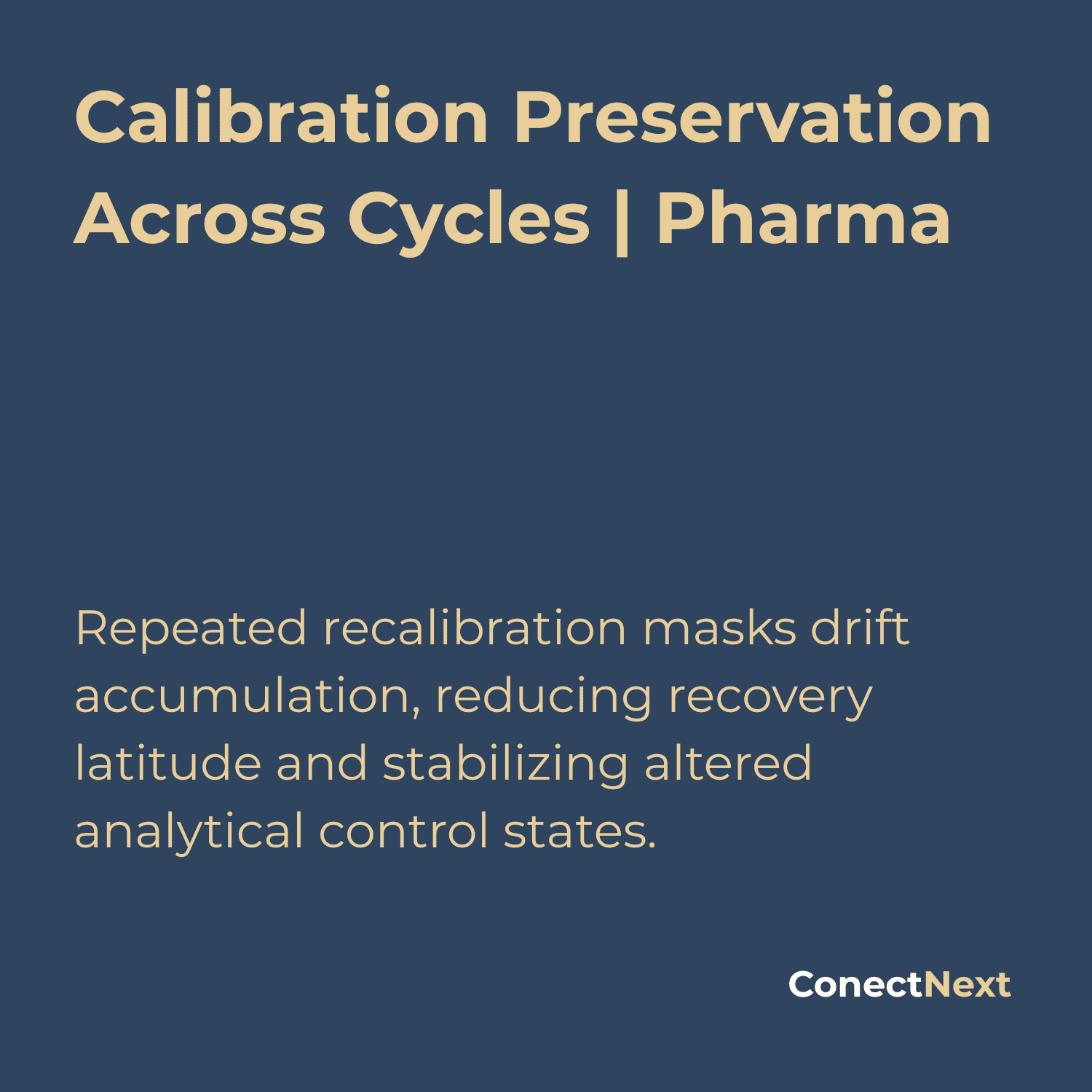 Calibration Preservation Across Cycles | Pharma

Repeated recalibration masks drift accumulation, reducing recovery latitude and stabilizing altered analytical control states.

ConectNext